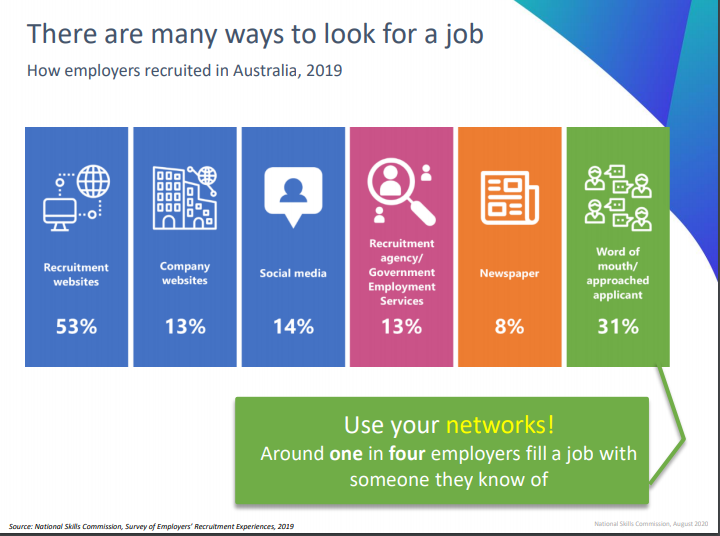 There are many ways to look for a job

How employers recruited in Australia, 2019

Recruitment websites
53%

Company websites
13%

Social media
14%

Recruitment agency/ Government Employment Services
13%

Newspaper
8%

Word of mouth/ approached applicant
31%

Use your networks!
Around one in four employers fill a job with someone they know of

Source: National Skills Commission, Survey of Employers' Recruitment Experiences, 2019

National Skills Commission, August 2020